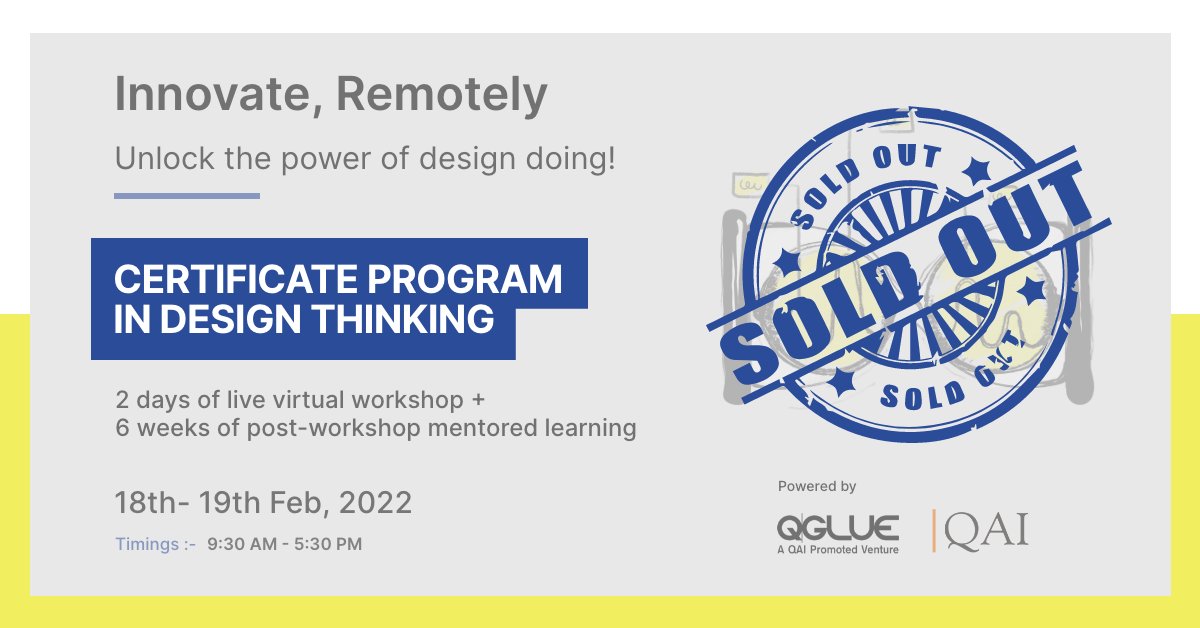 Innovate, Remotely

Unlock the power of design doing!

CERTIFICATE PROGRAM IN DESIGN THINKING

2 days of live virtual workshop +
6 weeks of post-workshop mentored learning

18th- 19th Feb, 2022

Timings :- 9:30 AM - 5:30 PM

SOLD OUT
SOLD OUT
SOLD OUT

Powered by

QGLUE
A QAI Promoted Venture

QAI